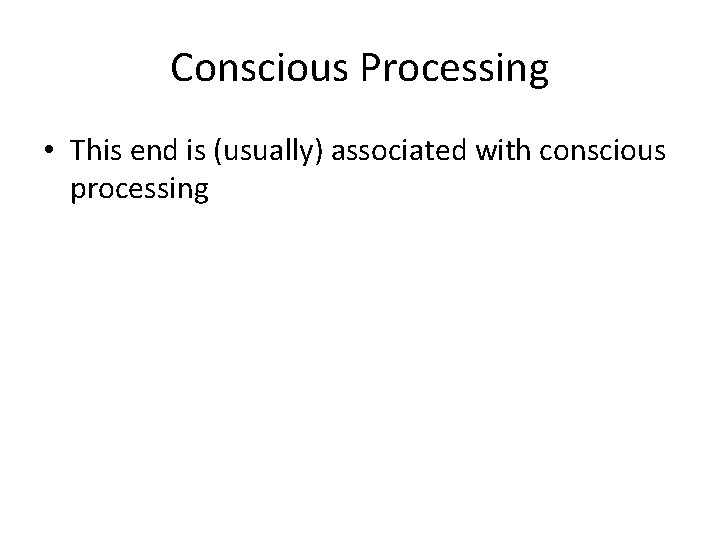 Conscious Processing

• This end is (usually) associated with conscious processing